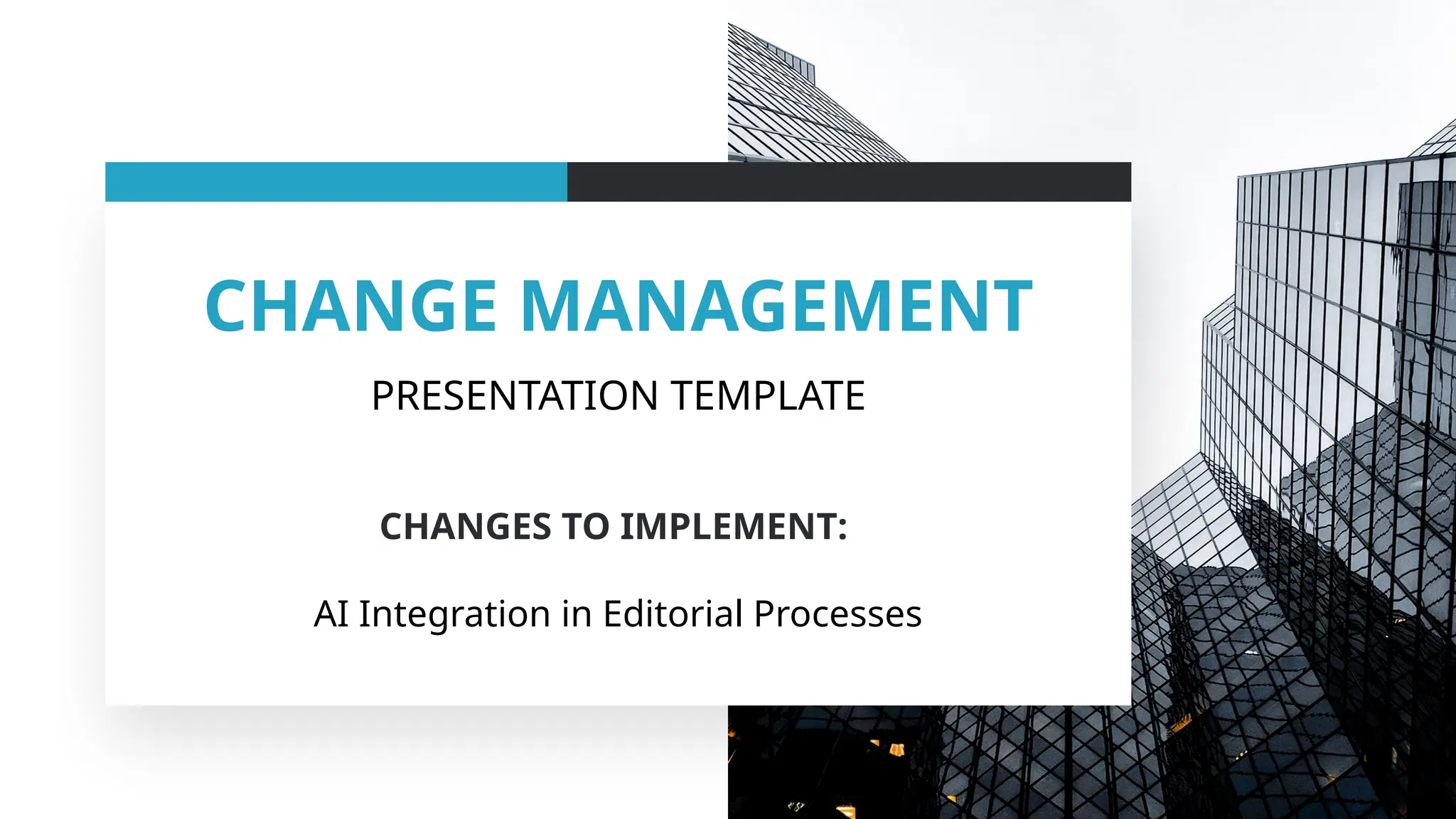 CHANGE MANAGEMENT

PRESENTATION TEMPLATE

CHANGES TO IMPLEMENT:

AI Integration in Editorial Processes